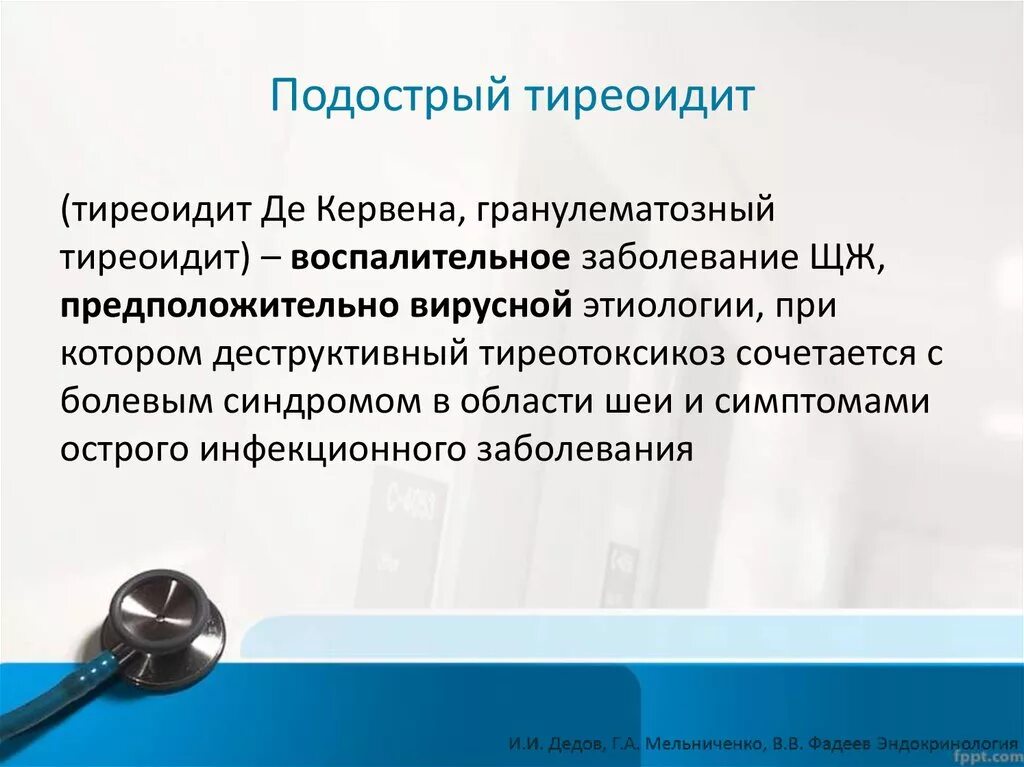 Подострый тиреоидит

(тиреоидит Де Кервена, гранулематозный тиреоидит) – воспалительное заболевание ЩЖ, предположительно вирусной этиологии, при котором деструктивный тиреотоксикоз сочетается с болевым синдромом в области шеи и симптомами острого инфекционного заболевания

И.И. Дедов, Г.А. Мельниченко, В.В. Фадеев Эндокринология

fppt.com